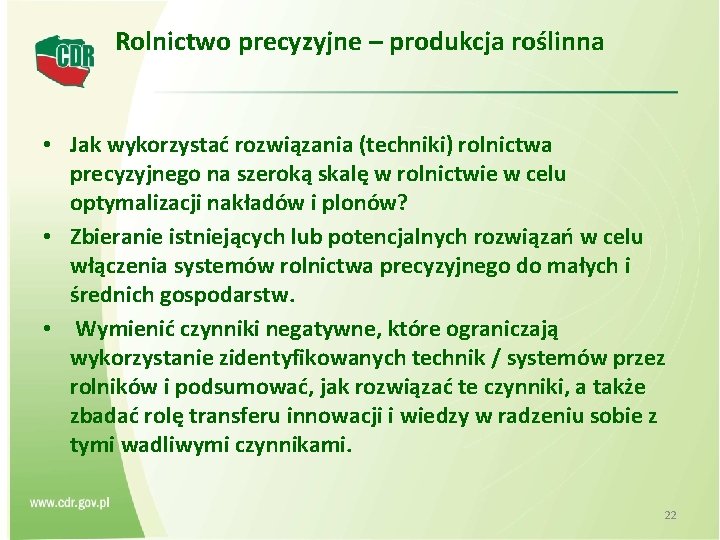 CDR

Rolnictwo precyzyjne – produkcja roślinna

• Jak wykorzystać rozwiązania (techniki) rolnictwa precyzyjnego na szeroką skalę w rolnictwie w celu optymalizacji nakładów i plonów?
• Zbieranie istniejących lub potencjalnych rozwiązań w celu włączenia systemów rolnictwa precyzyjnego do małych i średnich gospodarstw.
• Wymienić czynniki negatywne, które ograniczają wykorzystanie zidentyfikowanych technik / systemów przez rolników i podsumować, jak rozwiązać te czynniki, a także zbadać rolę transferu innowacji i wiedzy w radzeniu sobie z tymi wadliwymi czynnikami.

www.cdr.gov.pl

22